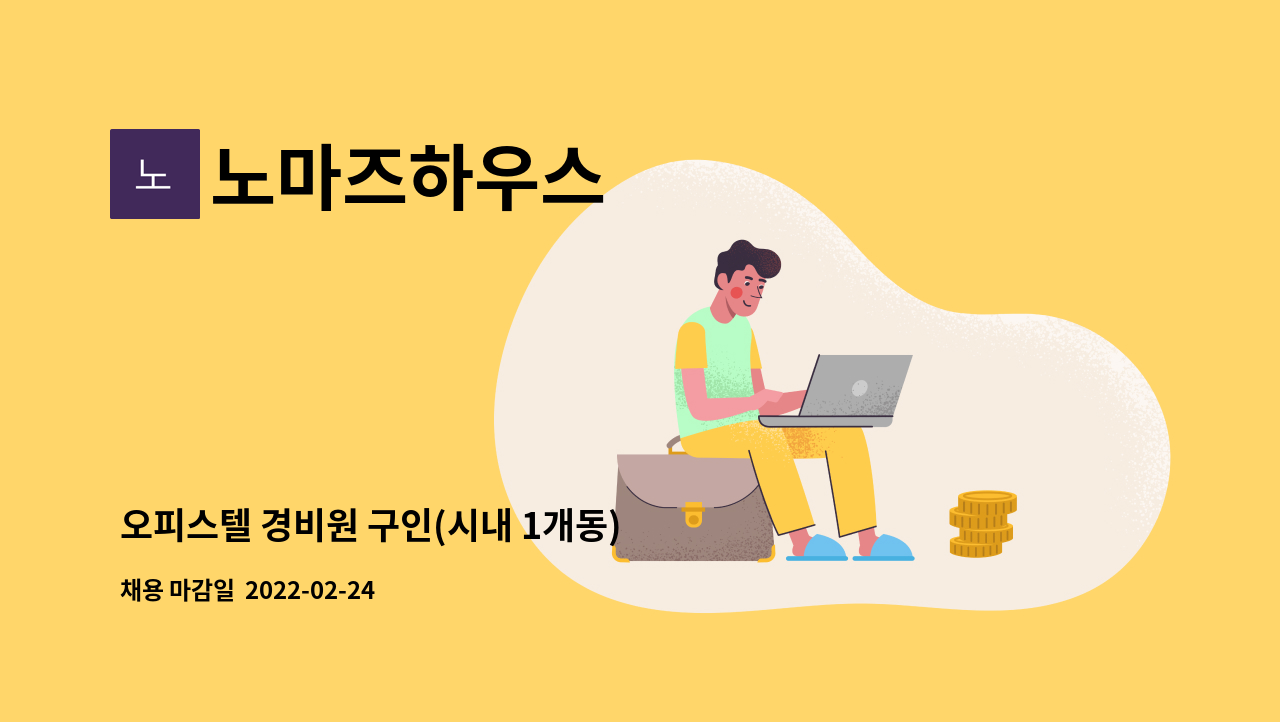 노 노마즈하우스

오피스텔 경비원 구인(시내 1개동)

채용 마감일 2022-02-24